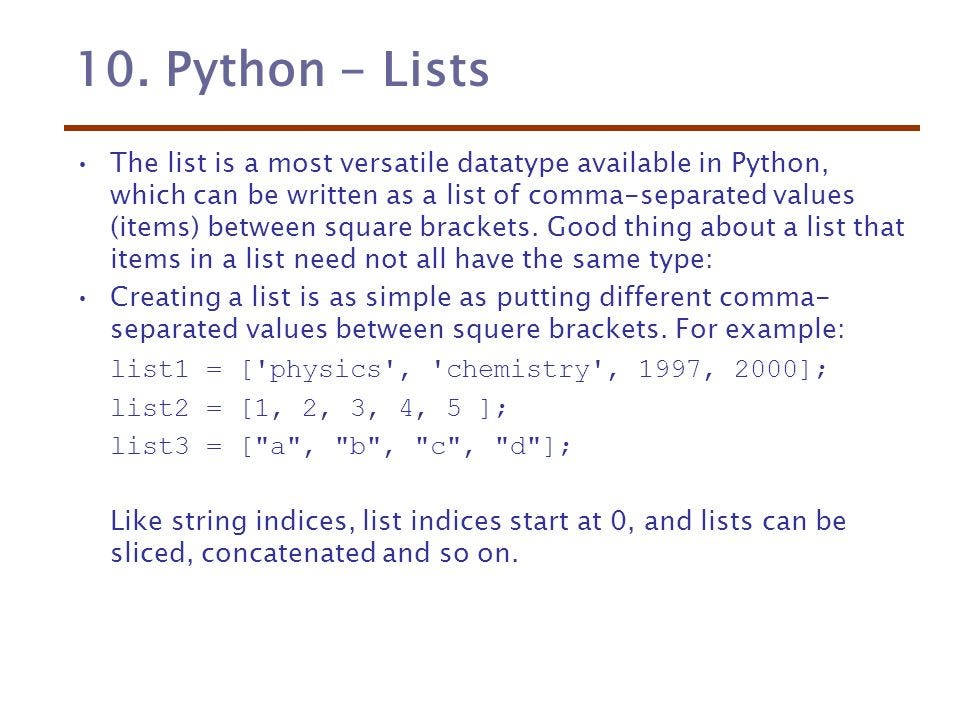 10. Python - Lists

• The list is a most versatile datatype available in Python, which can be written as a list of comma-separated values (items) between square brackets. Good thing about a list that items in a list need not all have the same type:
• Creating a list is as simple as putting different comma-separated values between squere brackets. For example:

list1 = ['physics', 'chemistry', 1997, 2000];
list2 = [1, 2, 3, 4, 5 ];
list3 = ["a", "b", "c", "d"];

Like string indices, list indices start at 0, and lists can be sliced, concatenated and so on.